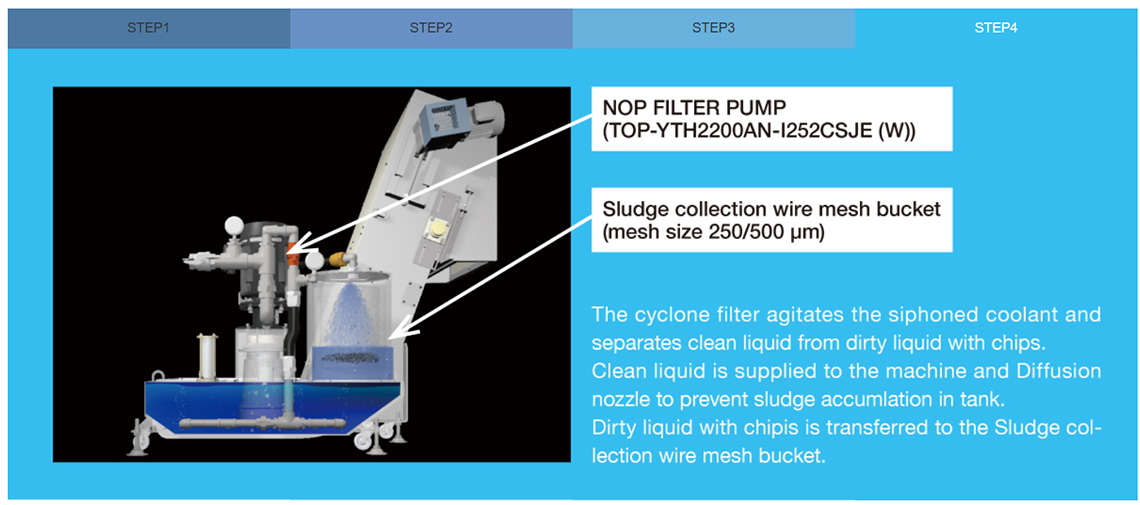 STEP1 STEP2 STEP3 STEP4

NOP FILTER PUMP
(TOP-YTH2200AN-I252CSJE (W))

Sludge collection wire mesh bucket
(mesh size 250/500 μm)

The cyclone filter agitates the siphoned coolant and separates clean liquid from dirty liquid with chips.
Clean liquid is supplied to the machine and Diffusion nozzle to prevent sludge accumlation in tank.
Dirty liquid with chipis is transferred to the Sludge collection wire mesh bucket.